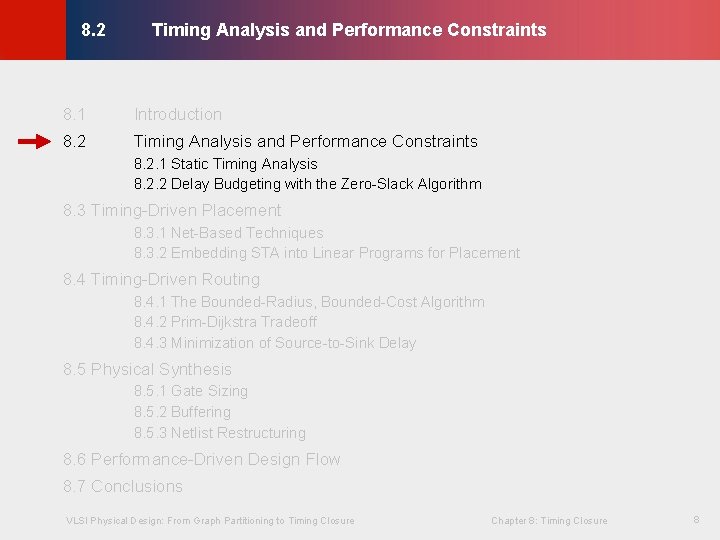 8.2 Timing Analysis and Performance Constraints

8.1 Introduction

8.2 Timing Analysis and Performance Constraints
8.2.1 Static Timing Analysis
8.2.2 Delay Budgeting with the Zero-Slack Algorithm

8.3 Timing-Driven Placement
8.3.1 Net-Based Techniques
8.3.2 Embedding STA into Linear Programs for Placement

8.4 Timing-Driven Routing
8.4.1 The Bounded-Radius, Bounded-Cost Algorithm
8.4.2 Prim-Dijkstra Tradeoff
8.4.3 Minimization of Source-to-Sink Delay

8.5 Physical Synthesis
8.5.1 Gate Sizing
8.5.2 Buffering
8.5.3 Netlist Restructuring

8.6 Performance-Driven Design Flow

8.7 Conclusions

VLSI Physical Design: From Graph Partitioning to Timing Closure Chapter 8: Timing Closure 8